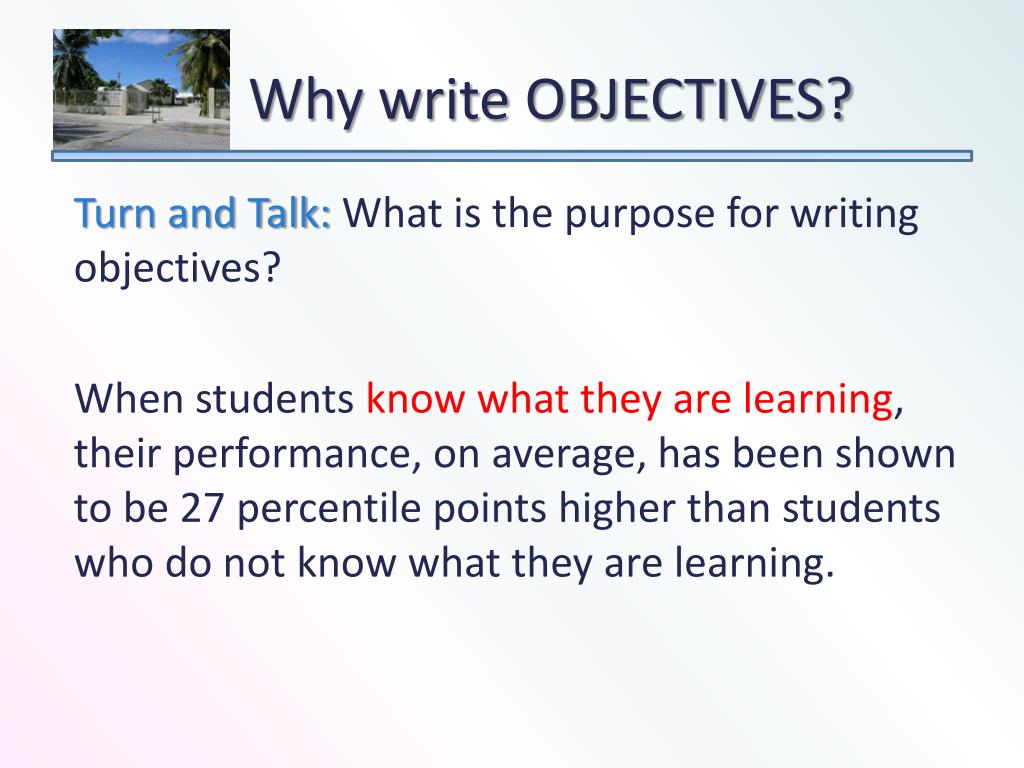 Why write OBJECTIVES?

Turn and Talk: What is the purpose for writing objectives?

When students know what they are learning, their performance, on average, has been shown to be 27 percentile points higher than students who do not know what they are learning.